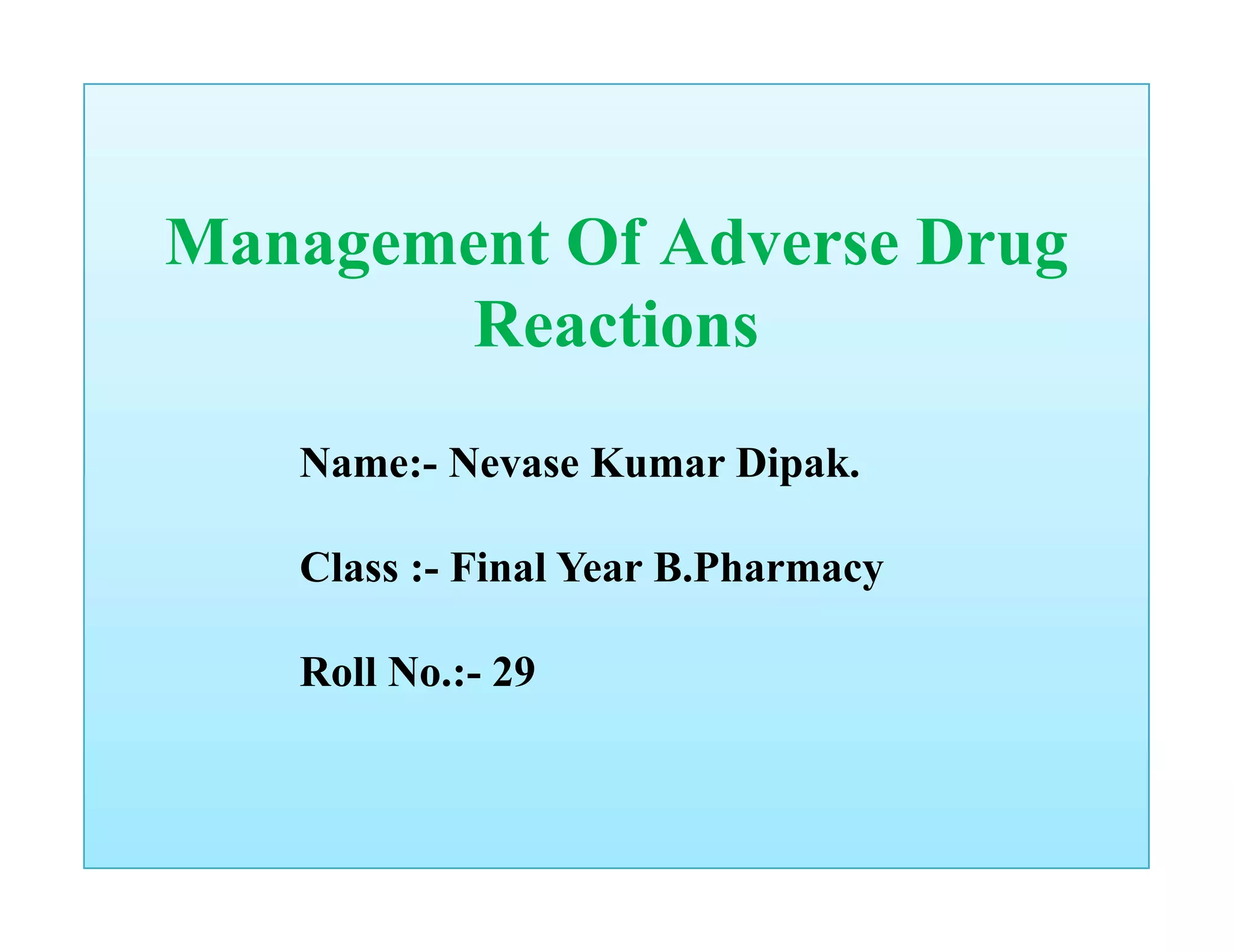 Management Of Adverse Drug Reactions

Name:- Nevase Kumar Dipak.

Class :- Final Year B.Pharmacy

Roll No.:- 29